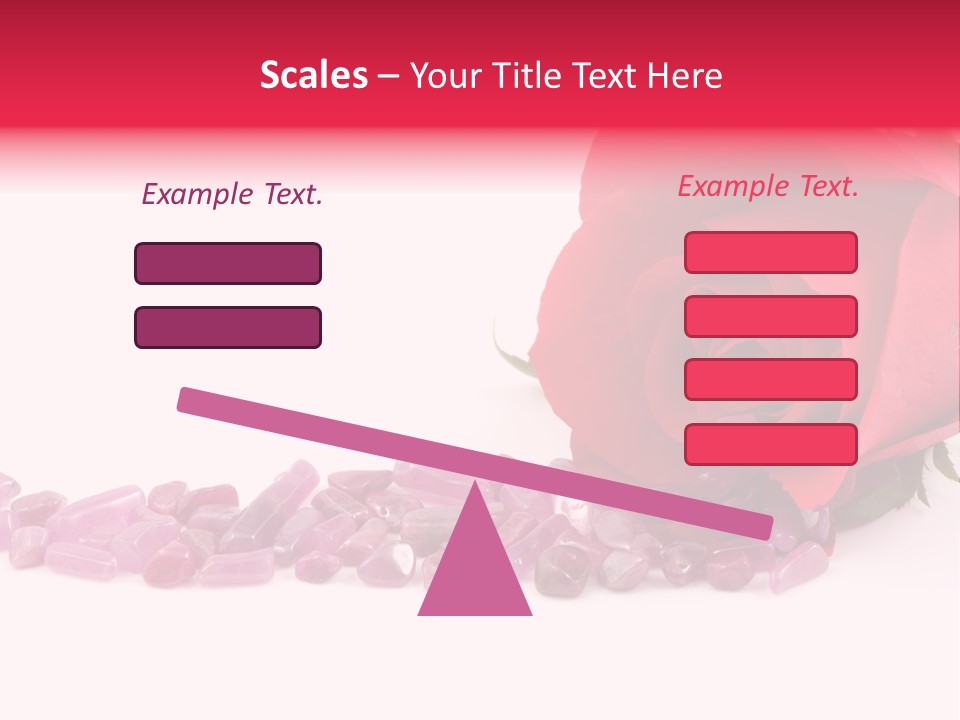 Scales – Your Title Text Here

Example Text.

Example Text.